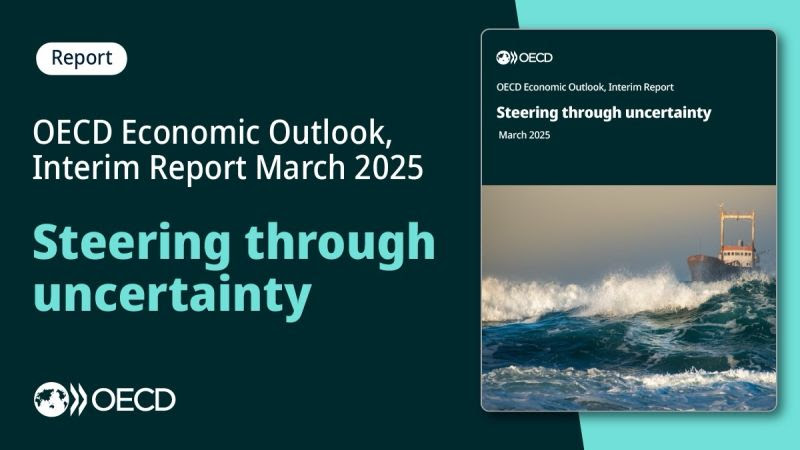 Report

OECD Economic Outlook, Interim Report March 2025

Steering through uncertainty

OECD

OECD

OECD Economic Outlook, Interim Report

Steering through uncertainty

March 2025